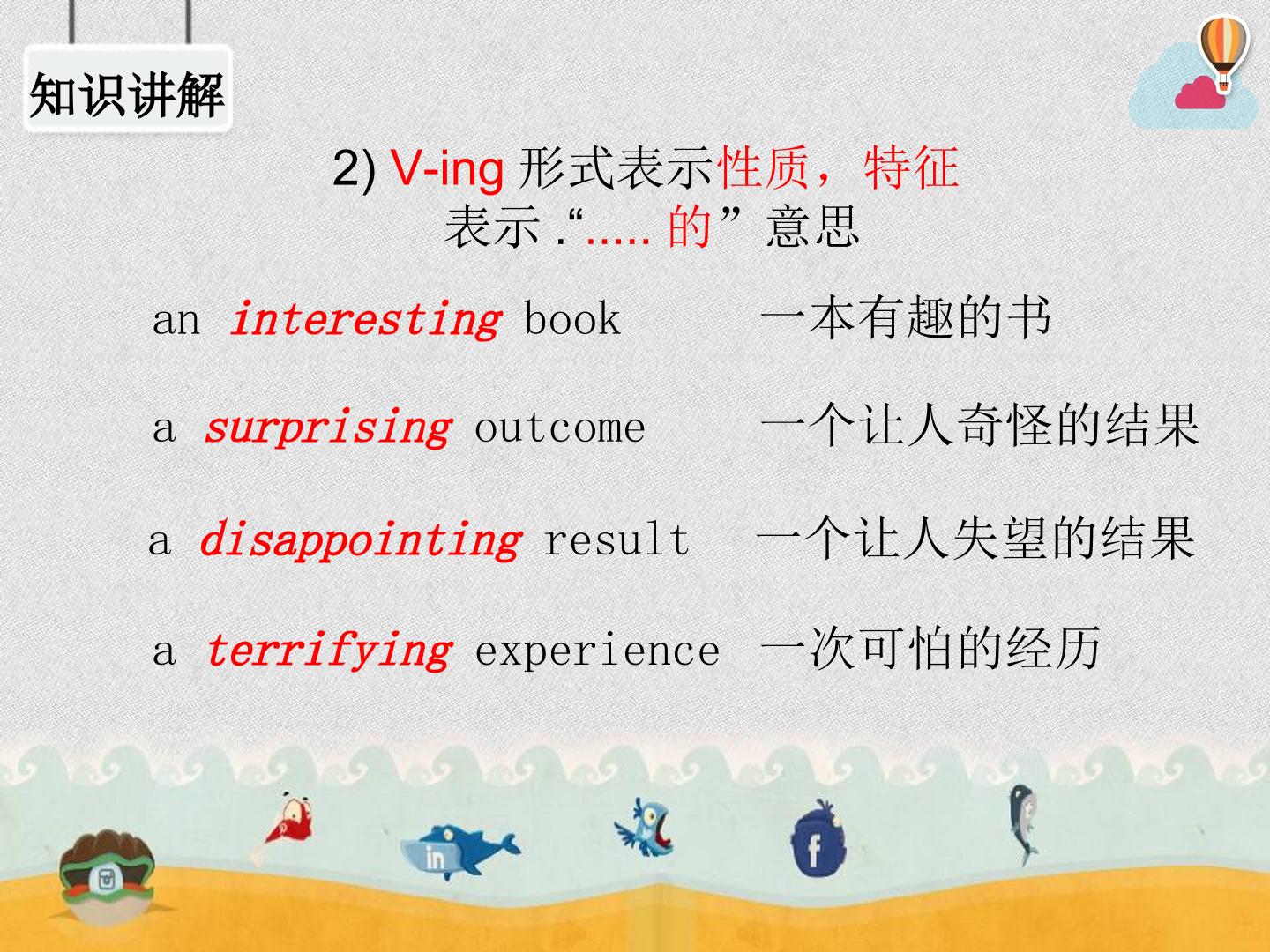 知识讲解

2) V-ing 形式表示性质，特征
表示 .“..... 的” 意思

an interesting book 一本有趣的书

a surprising outcome 一个让人奇怪的结果

a disappointing result 一个让人失望的结果

a terrifying experience 一次可怕的经历

in

f